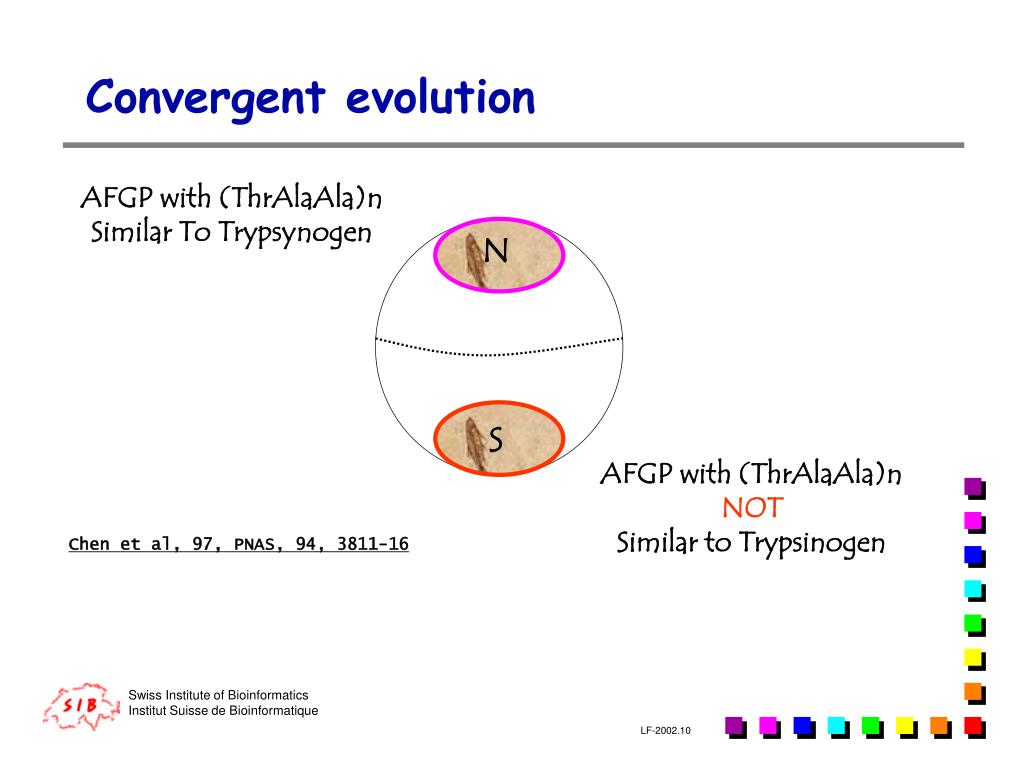 Convergent evolution

AFGP with (ThrAlaAla)n
Similar To Trypsynogen

N

S

AFGP with (ThrAlaAla)n
NOT
Similar to Trypsinogen

Chen et al, 97, PNAS, 94, 3811-16

SIB

Swiss Institute of Bioinformatics
Institut Suisse de Bioinformatique

LF-2002.10